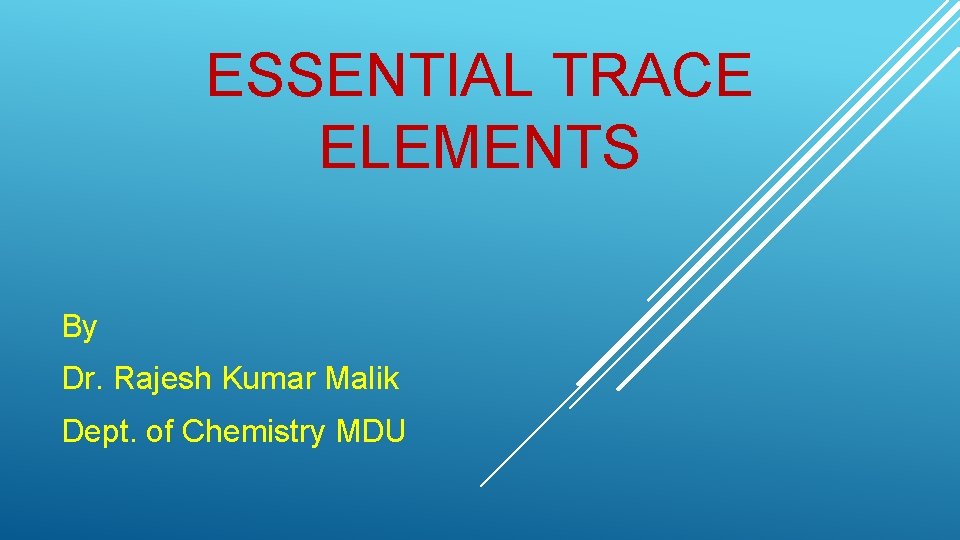 ESSENTIAL TRACE ELEMENTS

By

Dr. Rajesh Kumar Malik

Dept. of Chemistry MDU